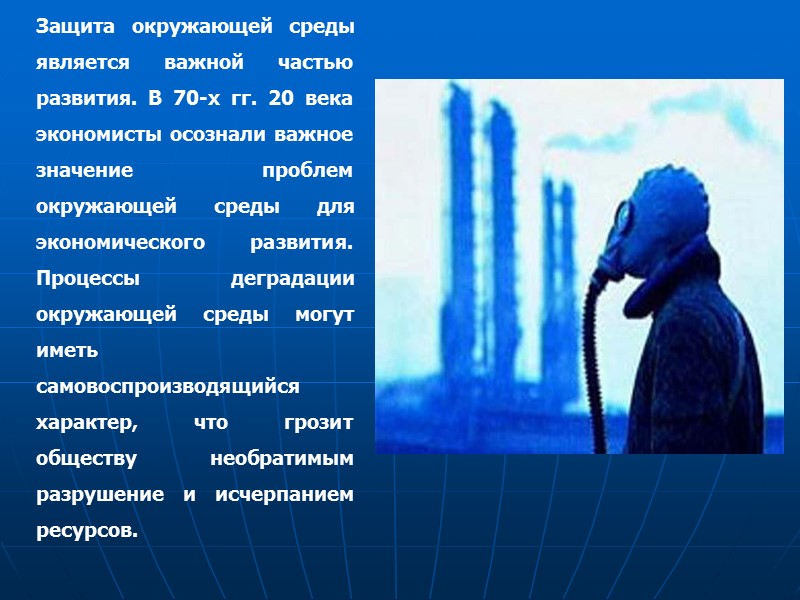 Защита окружающей среды является важной частью развития. В 70-х гг. 20 века экономисты осознали важное значение проблем окружающей среды для экономического развития. Процессы деградации окружающей среды могут иметь самовоспроизводящийся характер, что грозит обществу необратимым разрушение и исчерпанием ресурсов.